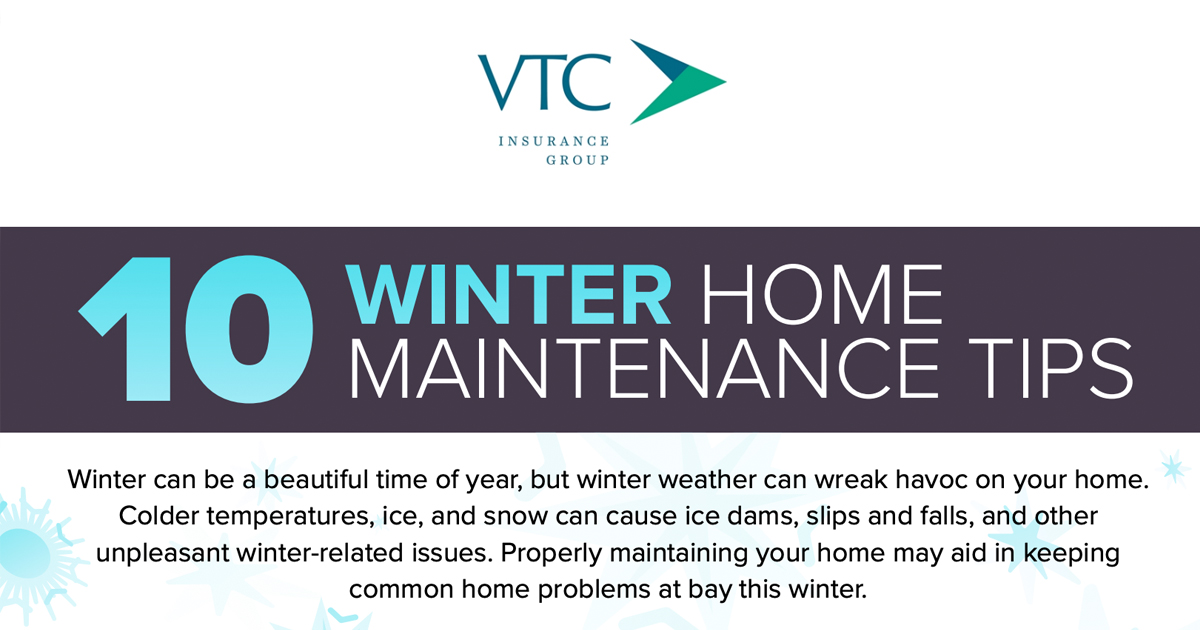 VTC

INSURANCE GROUP

10 WINTER HOME MAINTENANCE TIPS

Winter can be a beautiful time of year, but winter weather can wreak havoc on your home. Colder temperatures, ice, and snow can cause ice dams, slips and falls, and other unpleasant winter-related issues. Properly maintaining your home may aid in keeping common home problems at bay this winter.